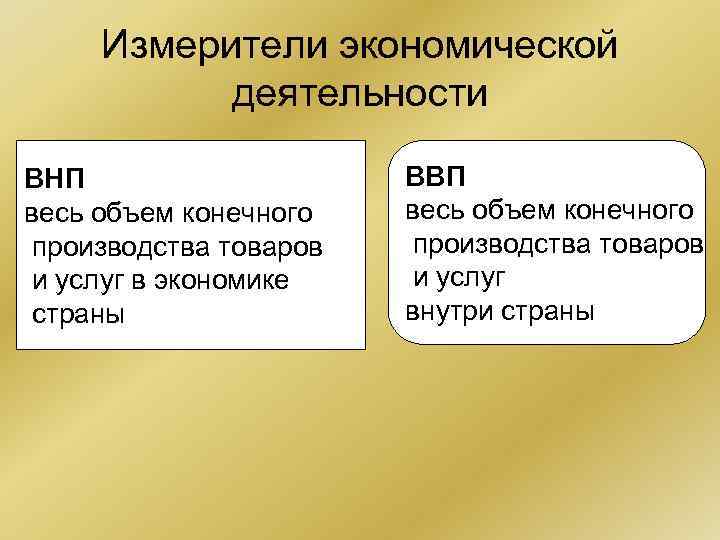 Измерители экономической деятельности

ВНП
весь объем конечного производства товаров и услуг в экономике страны

ВВП
весь объем конечного производства товаров и услуг
внутри страны